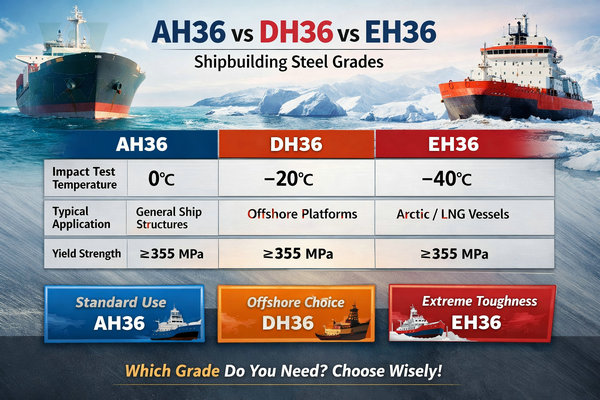 AH36 vs DH36 vs EH36

Shipbuilding Steel Grades

| | AH36 | DH36 | EH36 |
|---|---|---|---|
| Impact Test Temperature | 0℃ | −20℃ | −40℃ |
| Typical Application | General Ship Structures | Offshore Platforms | Arctic / LNG Vessels |
| Yield Strength | ≥355 MPa | ≥355 MPa | ≥355 MPa |

Standard Use AH36

Offshore Choice DH36

Extreme Toughness EH36

Which Grade Do You Need? Choose Wisely!